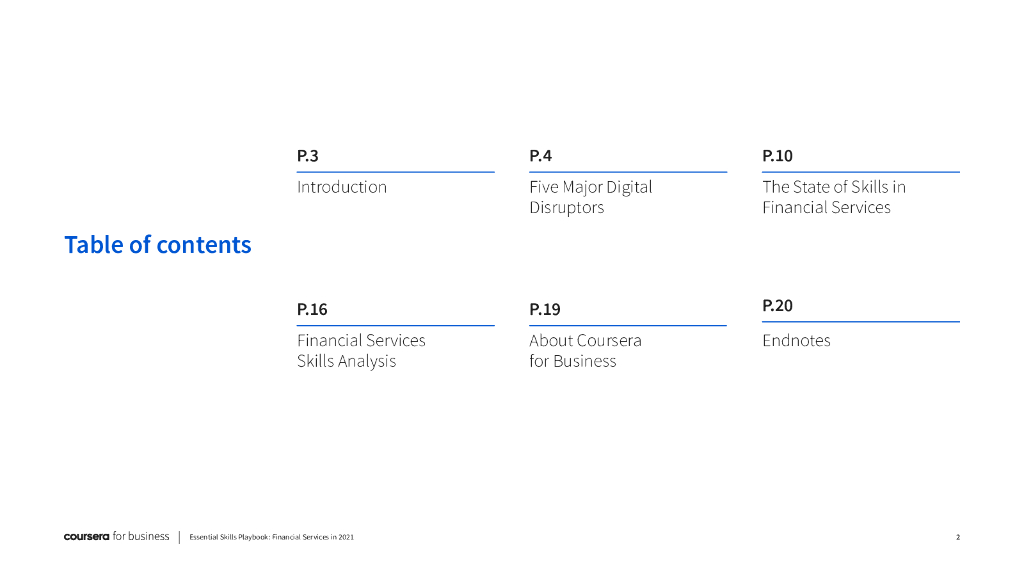 Table of contents

P.3
Introduction

P.4
Five Major Digital Disruptors

P.10
The State of Skills in Financial Services

P.16
Financial Services Skills Analysis

P.19
About Coursera for Business

P.20
Endnotes

coursera for business | Essential Skills Playbook: Financial Services in 2021

2